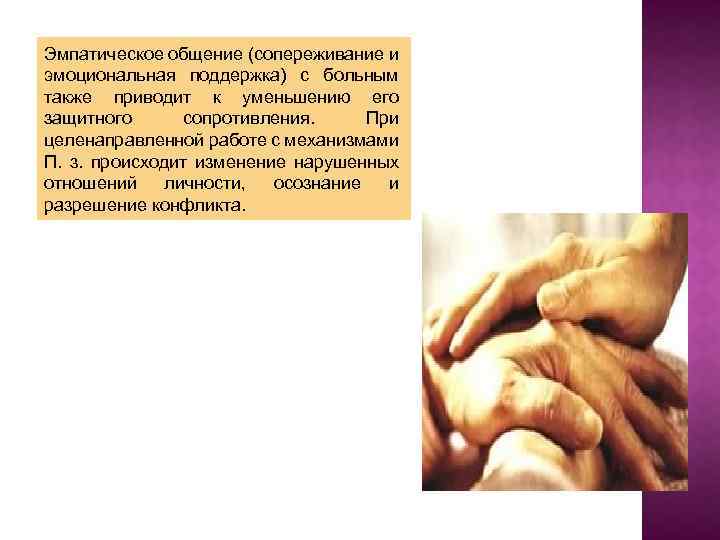 Эмпатическое общение (сопереживание и эмоциональная поддержка) с больным также приводит к уменьшению его защитного сопротивления. При целенаправленной работе с механизмами П. з. происходит изменение нарушенных отношений личности, осознание и разрешение конфликта.